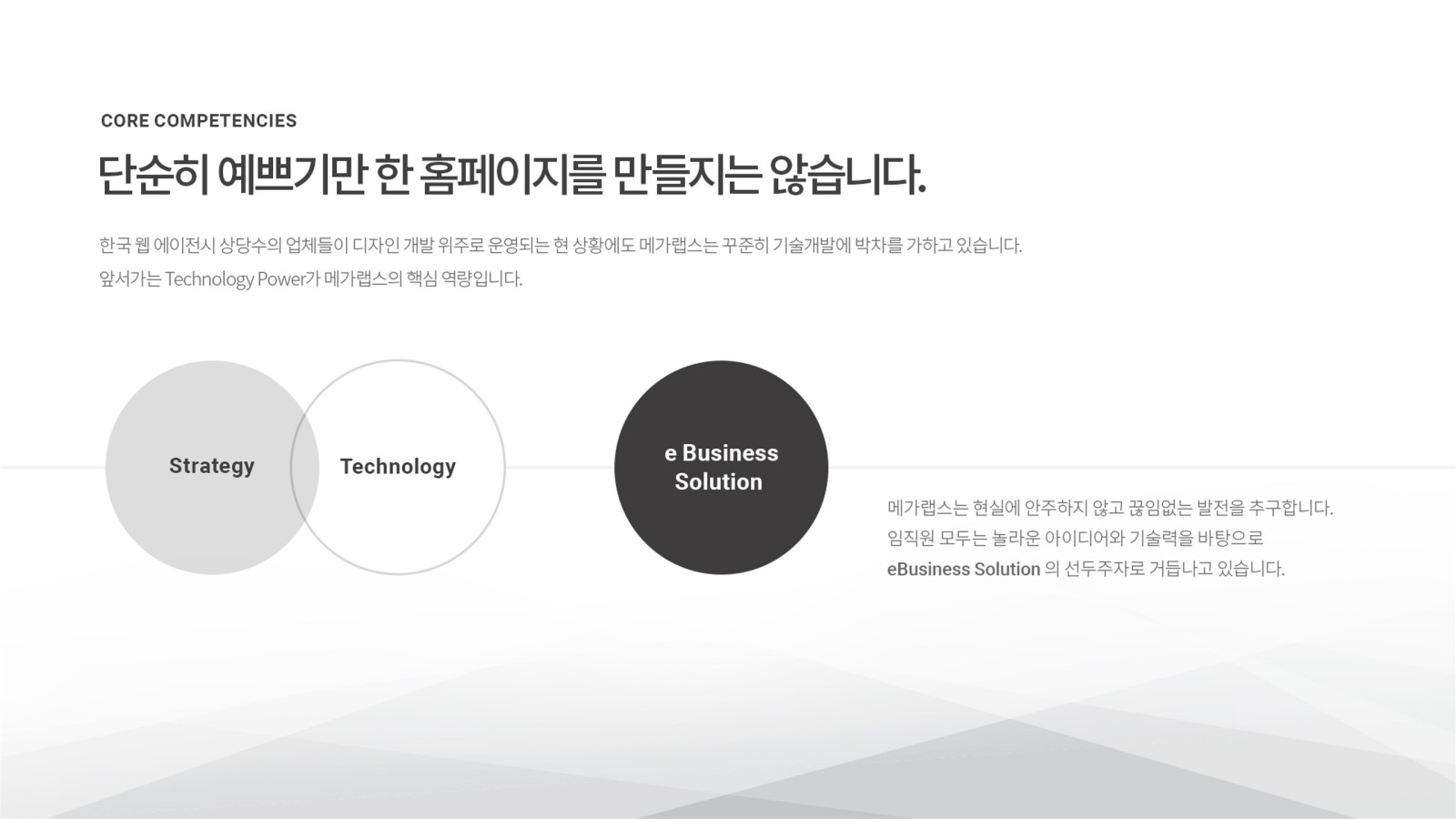 CORE COMPETENCIES

단순히 예쁘기만 한 홈페이지를 만들지는 않습니다.

한국 웹 에이전시 상당수의 업체들이 디자인 개발 위주로 운영되는 현 상황에도 메가랩스는 꾸준히 기술개발에 박차를 가하고 있습니다.
앞서가는 Technology Power가 메가랩스의 핵심 역량입니다.

Strategy

Technology

e Business Solution

메가랩스는 현실에 안주하지 않고 끊임없는 발전을 추구합니다.
임직원 모두는 놀라운 아이디어와 기술력을 바탕으로
eBusiness Solution 의 선두주자로 거듭나고 있습니다.